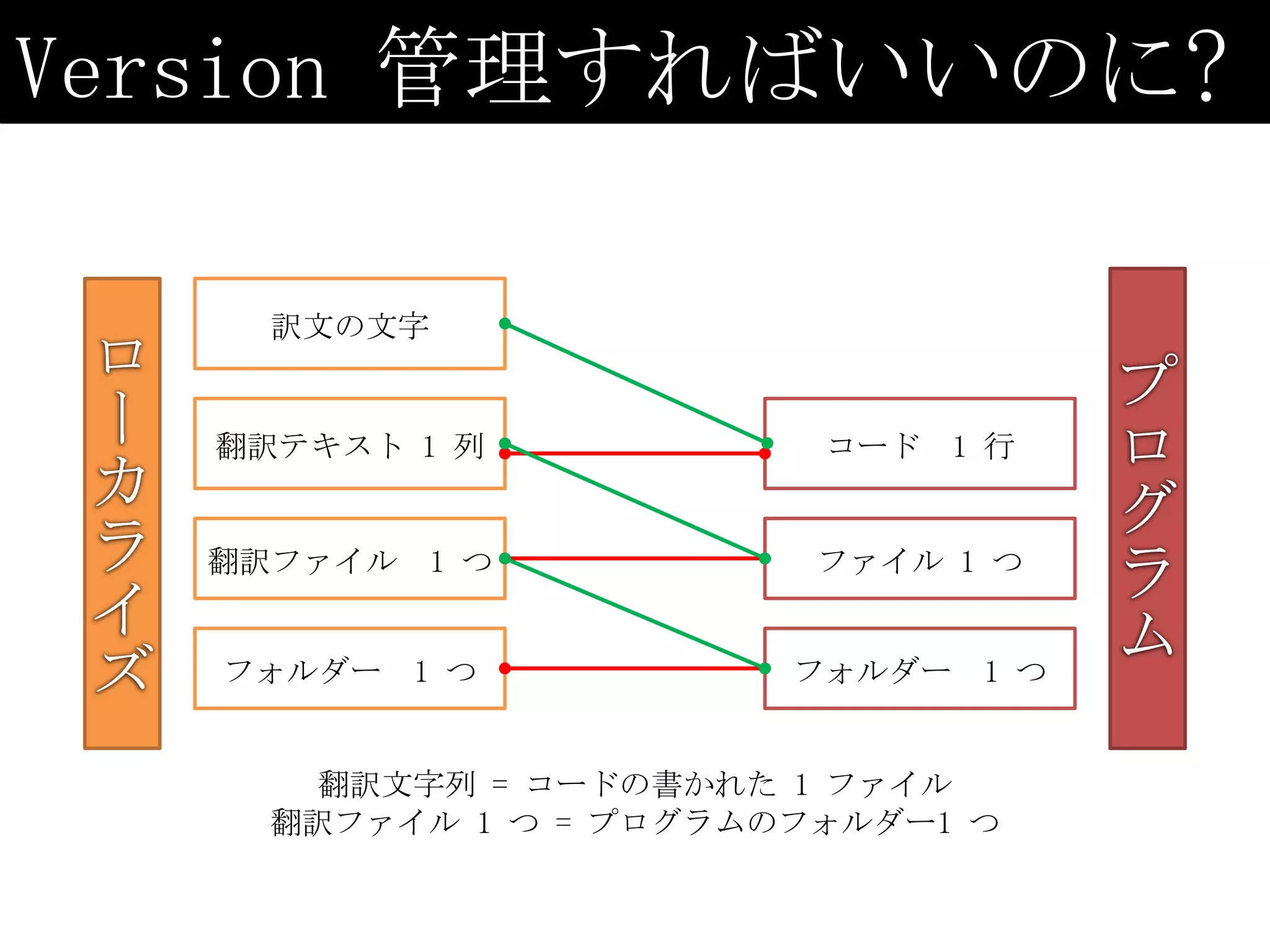 Version 管理すればいいのに?

ローカライズ

訳文の文字

翻訳テキスト 1 列

翻訳ファイル 1 つ

フォルダー 1 つ

コード 1 行

ファイル 1 つ

フォルダー 1 つ

プログラム

翻訳文字列 = コードの書かれた 1 ファイル
翻訳ファイル 1 つ = プログラムのフォルダー1 つ